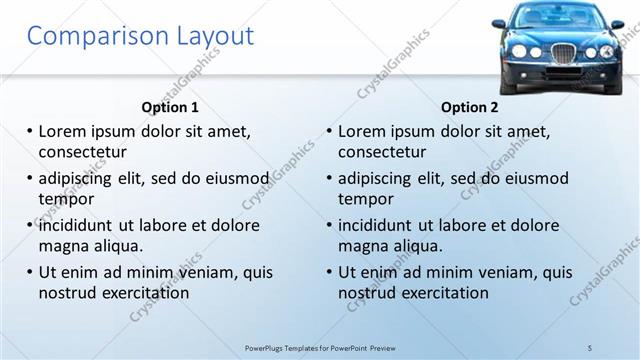 Comparison Layout

Option 1

• Lorem ipsum dolor sit amet, consectetur
• adipiscing elit, sed do eiusmod tempor
• incididunt ut labore et dolore magna aliqua.
• Ut enim ad minim veniam, quis nostrud exercitation

Option 2

• Lorem ipsum dolor sit amet, consectetur
• adipiscing elit, sed do eiusmod tempor
• incididunt ut labore et dolore magna aliqua.
• Ut enim ad minim veniam, quis nostrud exercitation

CrystalGraphics

PowerPlugs Templates for PowerPoint Preview

5